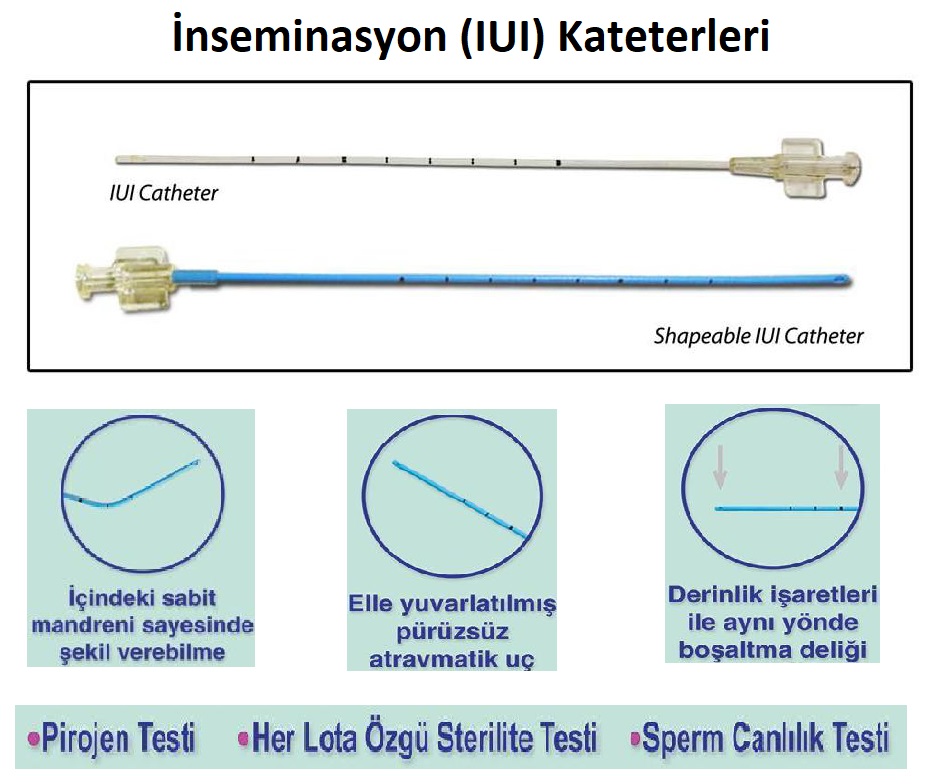 İnseminasyon (IUI) Kateterleri

IUI Catheter

Shapeable IUI Catheter

İçindeki sabit mandreni sayesinde şekil verebilme

Elle yuvarlatılmış pürüzsüz atravmatik uç

Derinlik işaretleri ile aynı yönde boşaltma deliği

•Pirojen Testi •Her Lota Özgü Sterilite Testi •Sperm Canlılık Testi